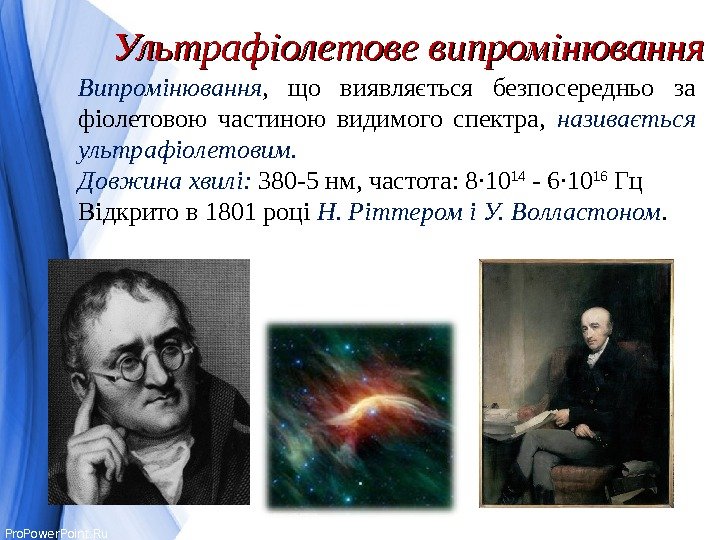 Ультрафіолетове випромінювання

Випромінювання, що виявляється безпосередньо за фіолетовою частиною видимого спектра, називається ультрафіолетовим.

Довжина хвилі: 380-5 нм, частота: $8 \cdot 10^{14}$ - $6 \cdot 10^{16}$ Гц

Відкрито в 1801 році Н. Ріттером і У. Волластоном.

ProPowerPoint.Ru